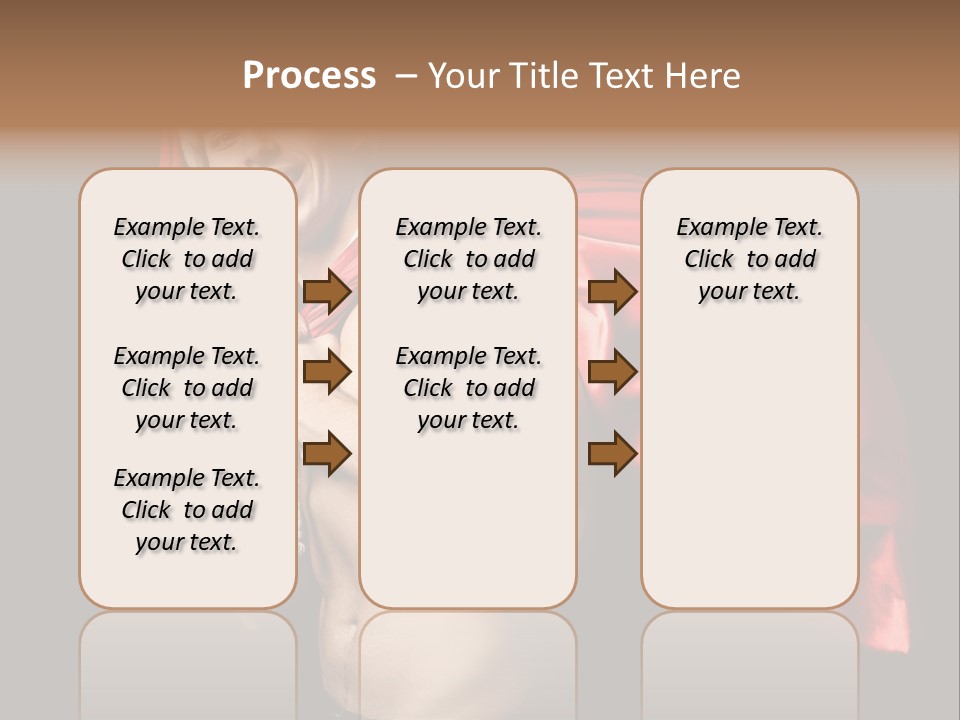 Process – Your Title Text Here

Example Text. Click to add your text.

Example Text. Click to add your text.

Example Text. Click to add your text.

Example Text. Click to add your text.

Example Text. Click to add your text.

Example Text. Click to add your text.